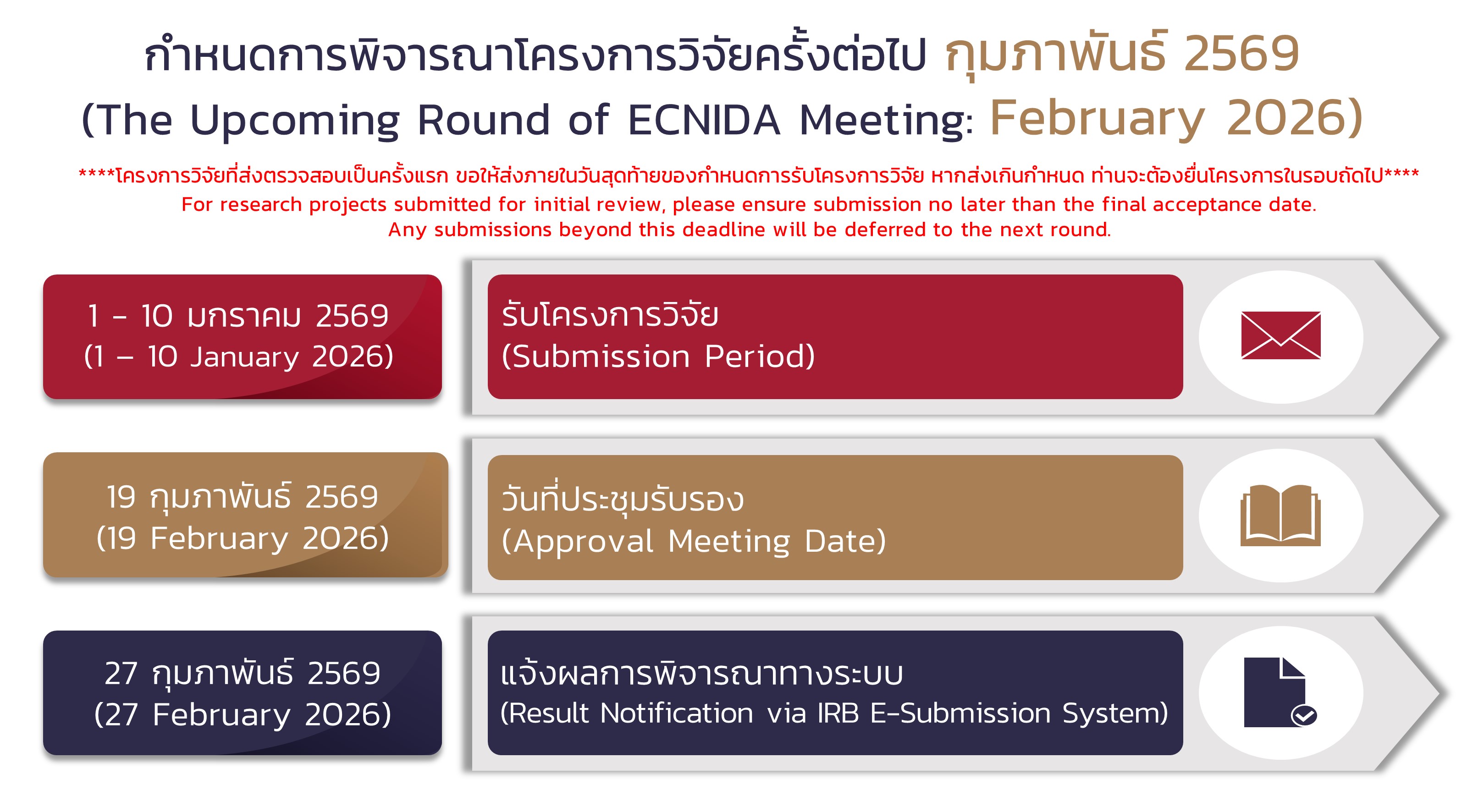 กำหนดการพิจารณาโครงการวิจัยครั้งต่อไป กุมภาพันธ์ 2569
(The Upcoming Round of ECNIDA Meeting: February 2026)

****โครงการวิจัยที่ส่งตรวจสอบเป็นครั้งแรก ขอให้ส่งภายในวันสุดท้ายของกำหนดการรับโครงการวิจัย หากส่งเกินกำหนด ท่านจะต้องยื่นโครงการในรอบถัดไป****
For research projects submitted for initial review, please ensure submission no later than the final acceptance date.
Any submissions beyond this deadline will be deferred to the next round.

1 – 10 มกราคม 2569
(1 – 10 January 2026)

รับโครงการวิจัย
(Submission Period)

19 กุมภาพันธ์ 2569
(19 February 2026)

วันที่ประชุมรับรอง
(Approval Meeting Date)

27 กุมภาพันธ์ 2569
(27 February 2026)

แจ้งผลการพิจารณาทางระบบ
(Result Notification via IRB E-Submission System)